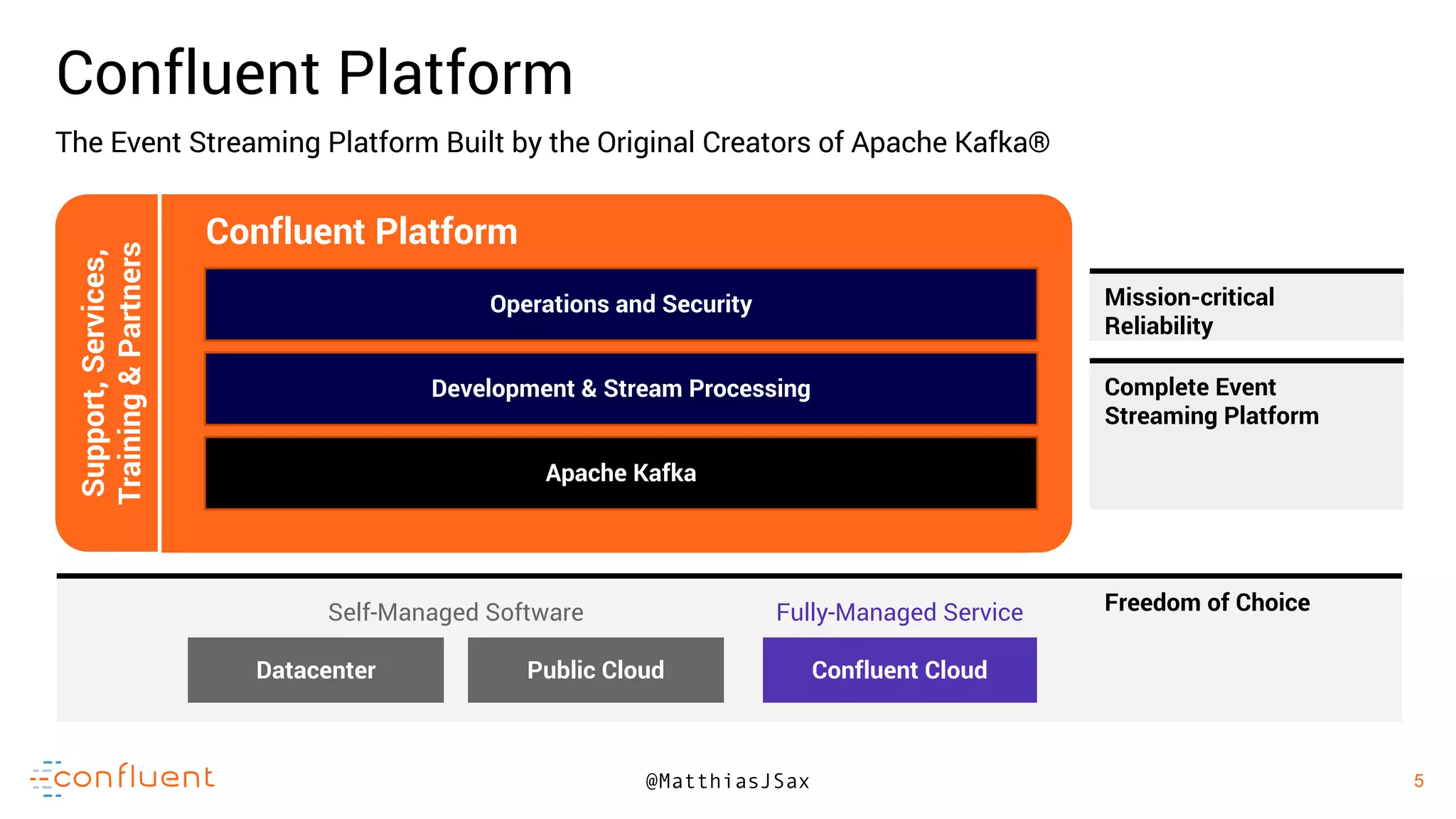 Confluent Platform

The Event Streaming Platform Built by the Original Creators of Apache Kafka®

Support, Services, Training & Partners

Confluent Platform

Operations and Security

Development & Stream Processing

Apache Kafka

Mission-critical Reliability

Complete Event Streaming Platform

Self-Managed Software

Datacenter

Public Cloud

Fully-Managed Service

Confluent Cloud

Freedom of Choice

confluent

@MatthiasJSax

5